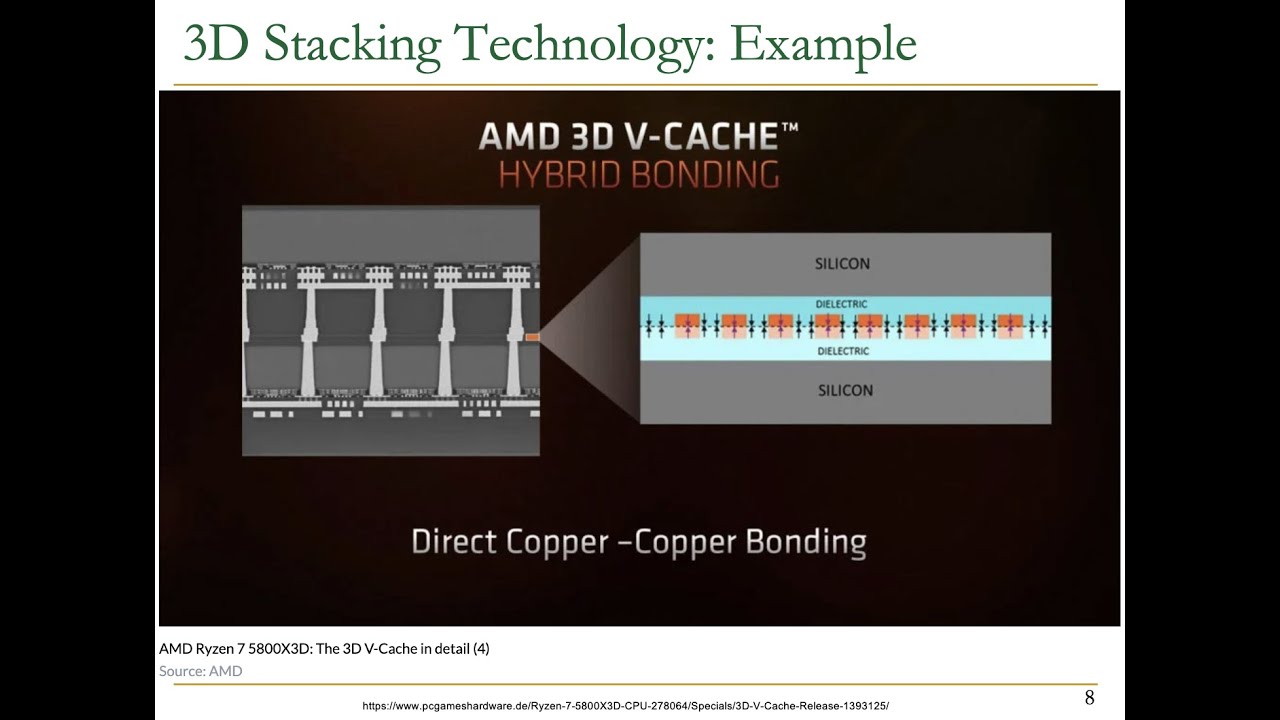 3D Stacking Technology: Example

AMD 3D V-CACHE™
HYBRID BONDING

SILICON
DIELECTRIC
DIELECTRIC
SILICON

Direct Copper –Copper Bonding

AMD Ryzen 7 5800X3D: The 3D V-Cache in detail (4)
Source: AMD

https://www.pcgameshardware.de/Ryzen-7-5800X3D-CPU-278064/Specials/3D-V-Cache-Release-1393125/

8